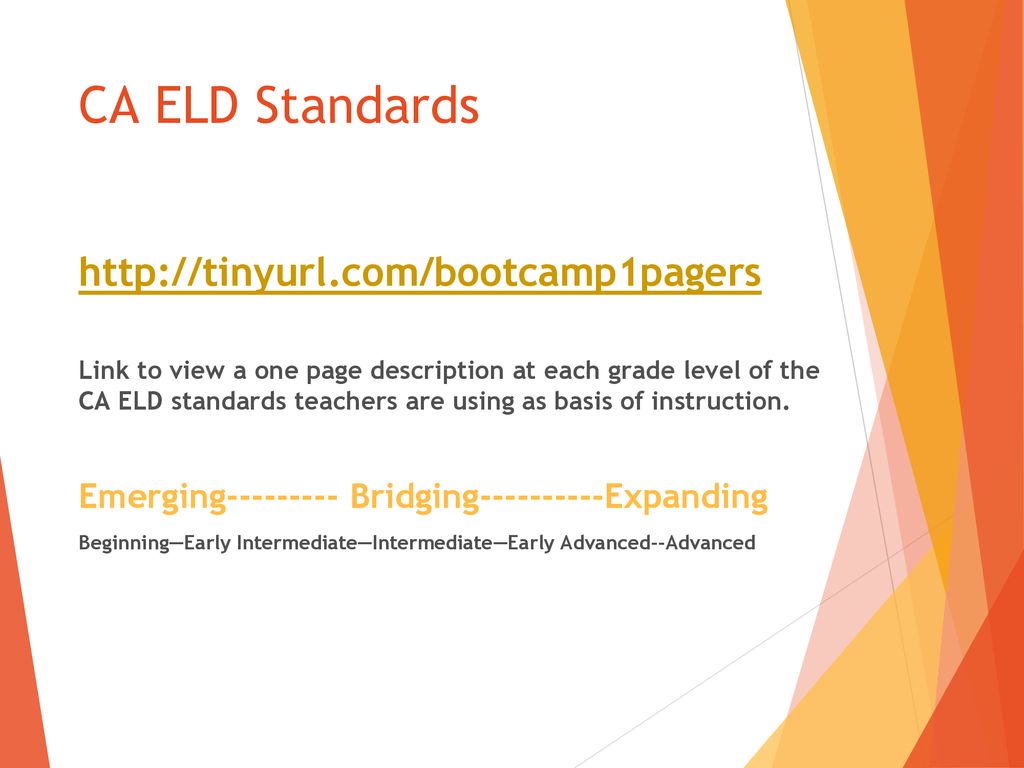 CA ELD Standards

http://tinyurl.com/bootcamp1pagers

Link to view a one page description at each grade level of the CA ELD standards teachers are using as basis of instruction.

Emerging--------- Bridging----------Expanding

Beginning—Early Intermediate—Intermediate—Early Advanced--Advanced